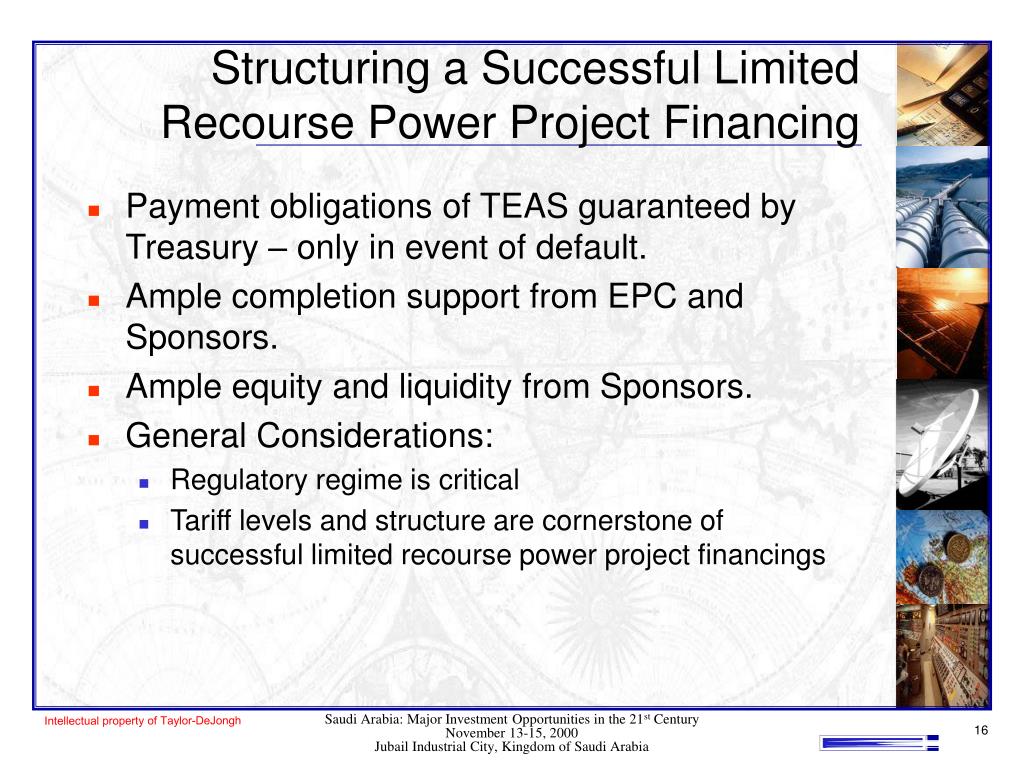 Structuring a Successful Limited Recourse Power Project Financing

- Payment obligations of TEAS guaranteed by Treasury – only in event of default.
- Ample completion support from EPC and Sponsors.
- Ample equity and liquidity from Sponsors.
- General Considerations:
  - Regulatory regime is critical
  - Tariff levels and structure are cornerstone of successful limited recourse power project financings

Intellectual property of Taylor-DeJongh

Saudi Arabia: Major Investment Opportunities in the 21$^{st}$ Century
November 13-15, 2000
Jubail Industrial City, Kingdom of Saudi Arabia

16